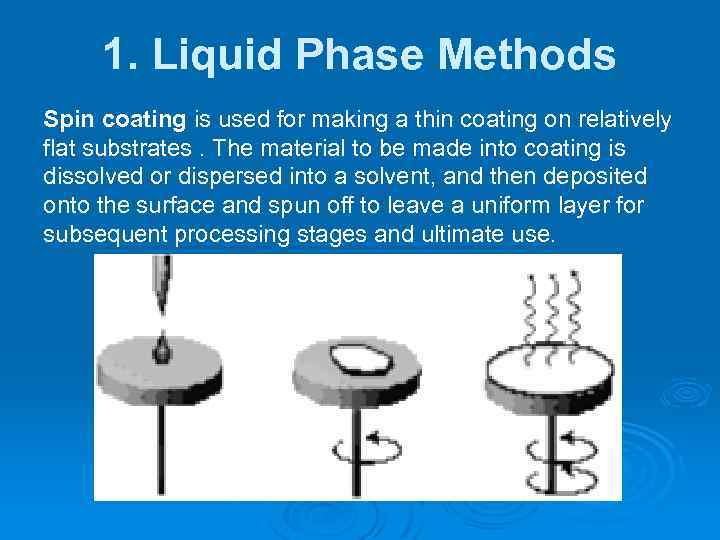 1. Liquid Phase Methods

Spin coating is used for making a thin coating on relatively flat substrates . The material to be made into coating is dissolved or dispersed into a solvent, and then deposited onto the surface and spun off to leave a uniform layer for subsequent processing stages and ultimate use.